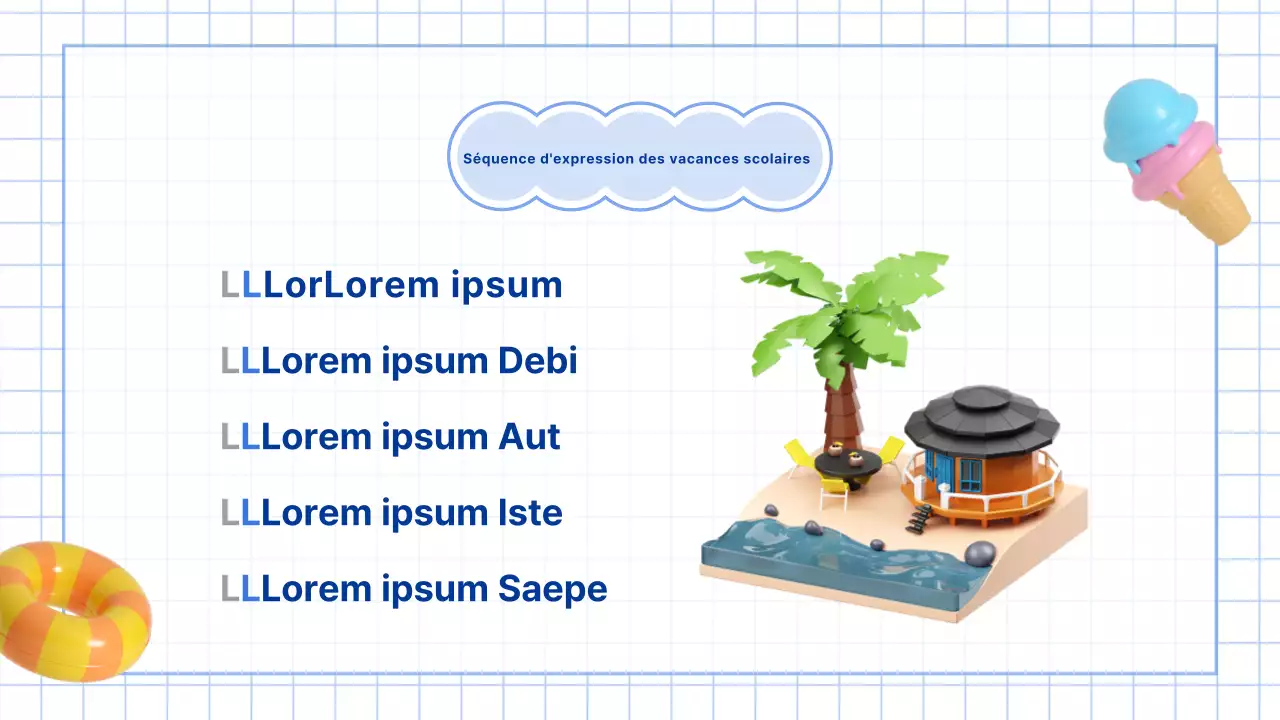 Séquence d'expression des vacances scolaires

LLLorLorem ipsum

LLLorem ipsum Debi

LLLorem ipsum Aut

LLLorem ipsum Iste

LLLorem ipsum Saepe